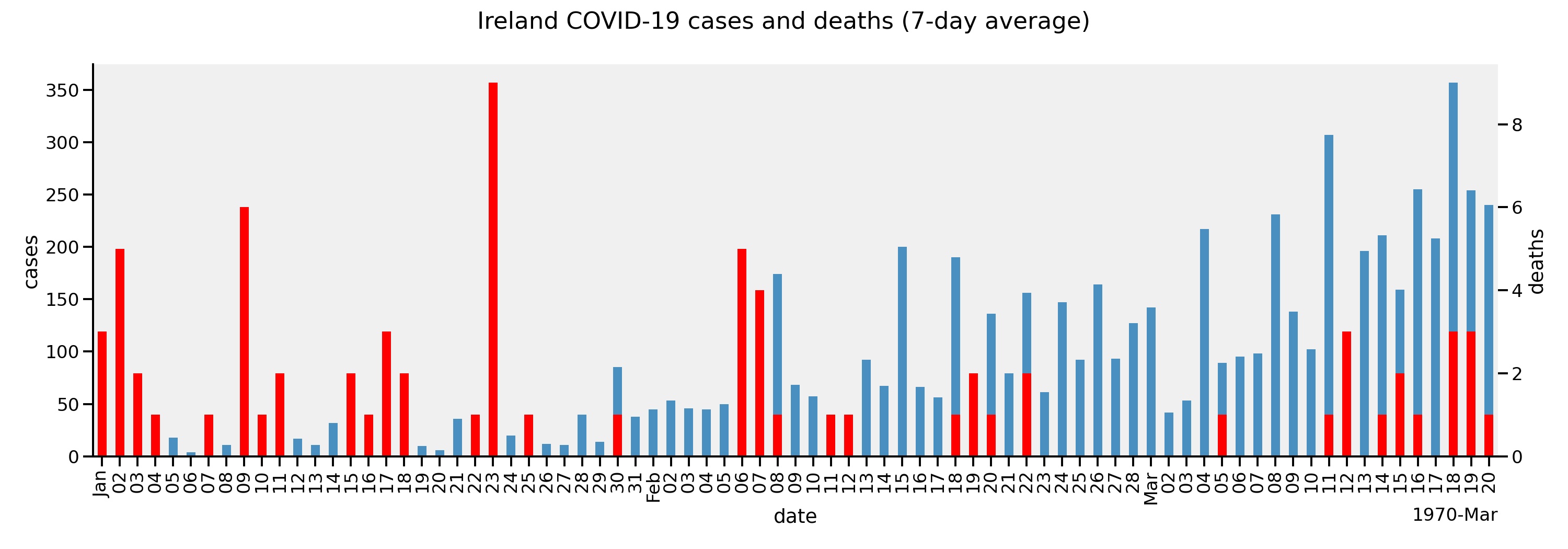 Ireland COVID-19 cases and deaths (7-day average)

cases

350
300
250
200
150
100
50
0

deaths

8
6
4
2
0

Jan 02 03 04 05 06 07 08 09 10 11 12 13 14 15 16 17 18 19 20 21 22 23 24 25 26 27 28 29 30 31 Feb 02 03 04 05 06 07 08 09 10 11 12 13 14 15 16 17 18 19 20 21 22 23 24 25 26 27 28 Mar 02 03 04 05 06 07 08 09 10 11 12 13 14 15 16 17 18 19 20

date

1970-Mar